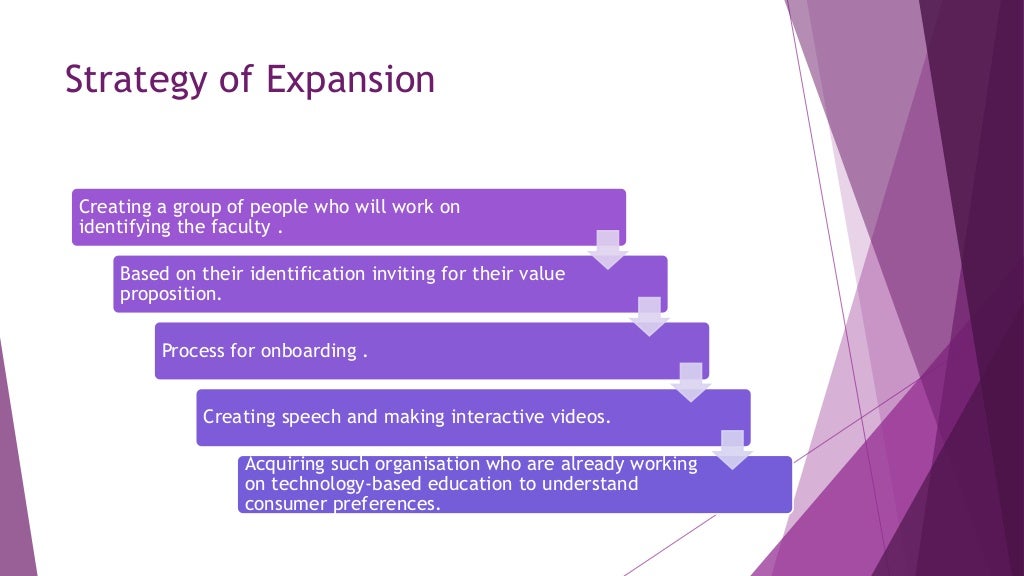 Strategy of Expansion

Creating a group of people who will work on identifying the faculty .

Based on their identification inviting for their value proposition.

Process for onboarding .

Creating speech and making interactive videos.

Acquiring such organisation who are already working on technology-based education to understand consumer preferences.